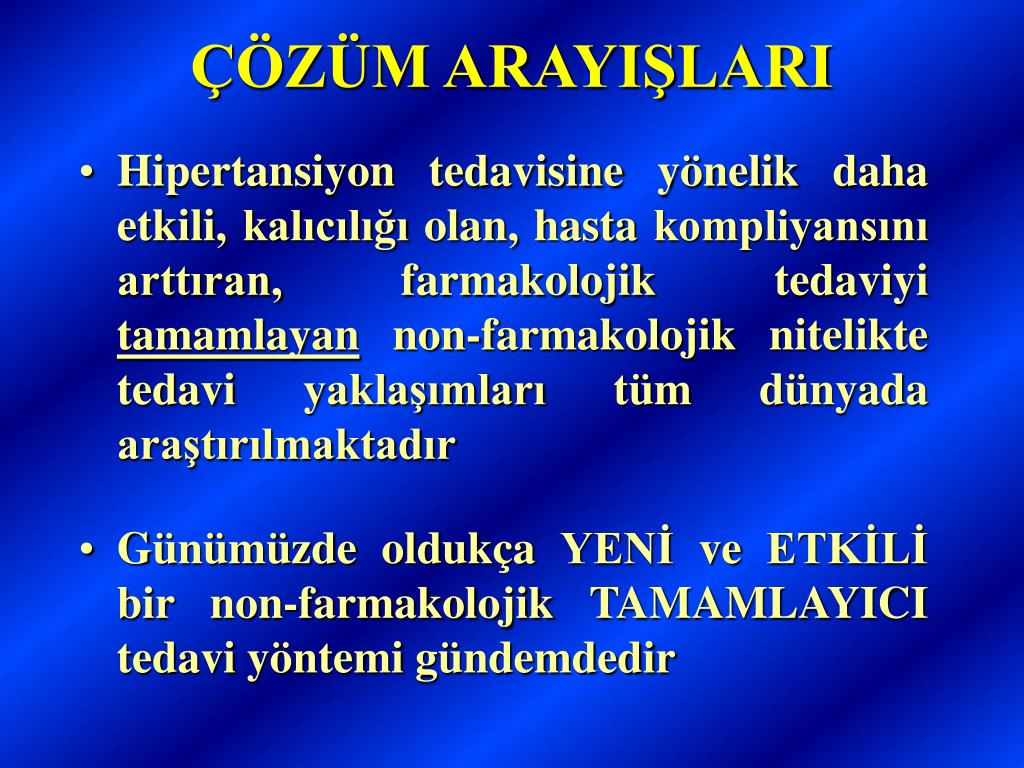 ÇÖZÜM ARAYIŞLARI

• Hipertansiyon tedavisine yönelik daha etkili, kalıcılığı olan, hasta kompliyansını arttıran, farmakolojik tedaviyi tamamlayan non-farmakolojik nitelikte tedavi yaklaşımları tüm dünyada araştırılmaktadır

• Günümüzde oldukça YENİ ve ETKİLİ bir non-farmakolojik TAMAMLAYICI tedavi yöntemi gündemdedir